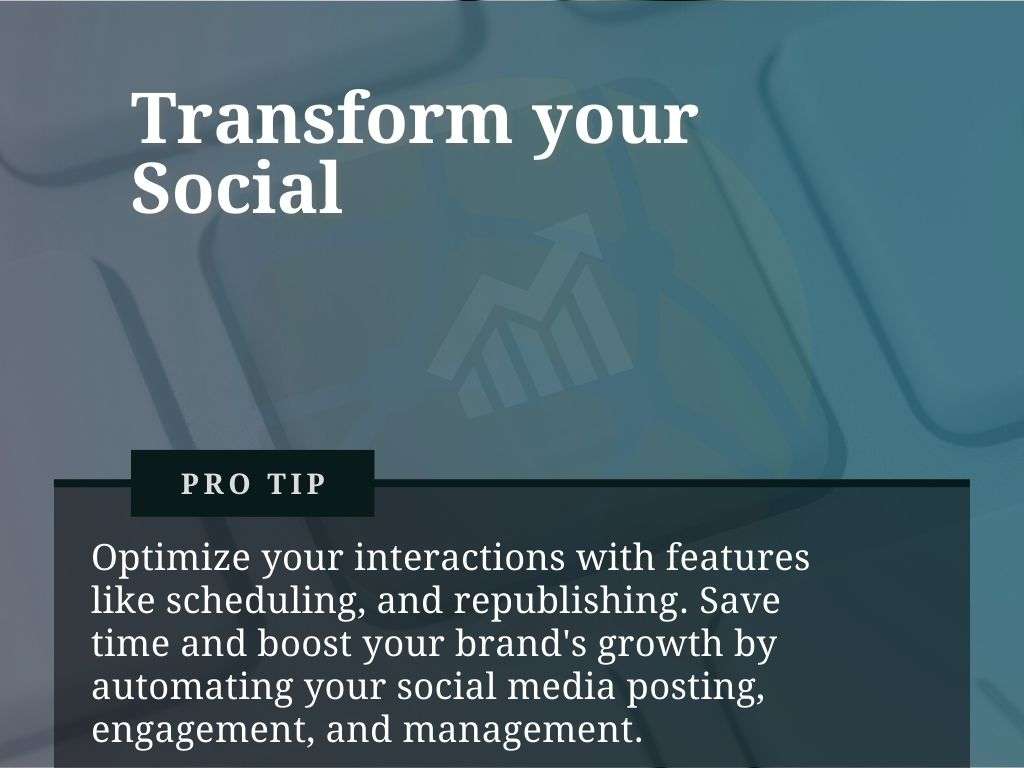 Transform your Social

PRO TIP

Optimize your interactions with features like scheduling, and republishing. Save time and boost your brand's growth by automating your social media posting, engagement, and management.